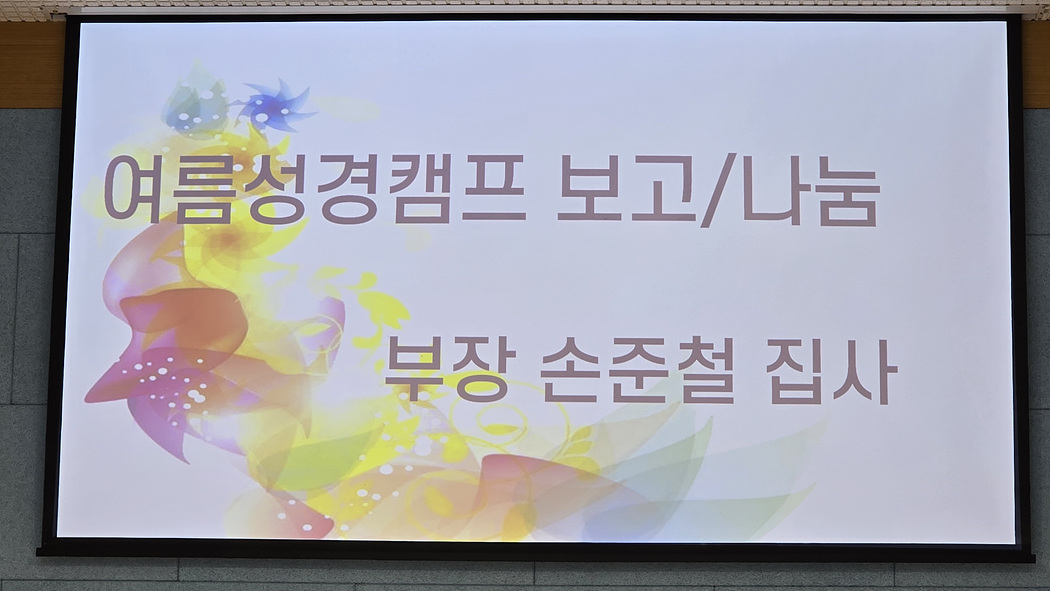 여름성경캠프 보고/나눔

부장 손준철 집사